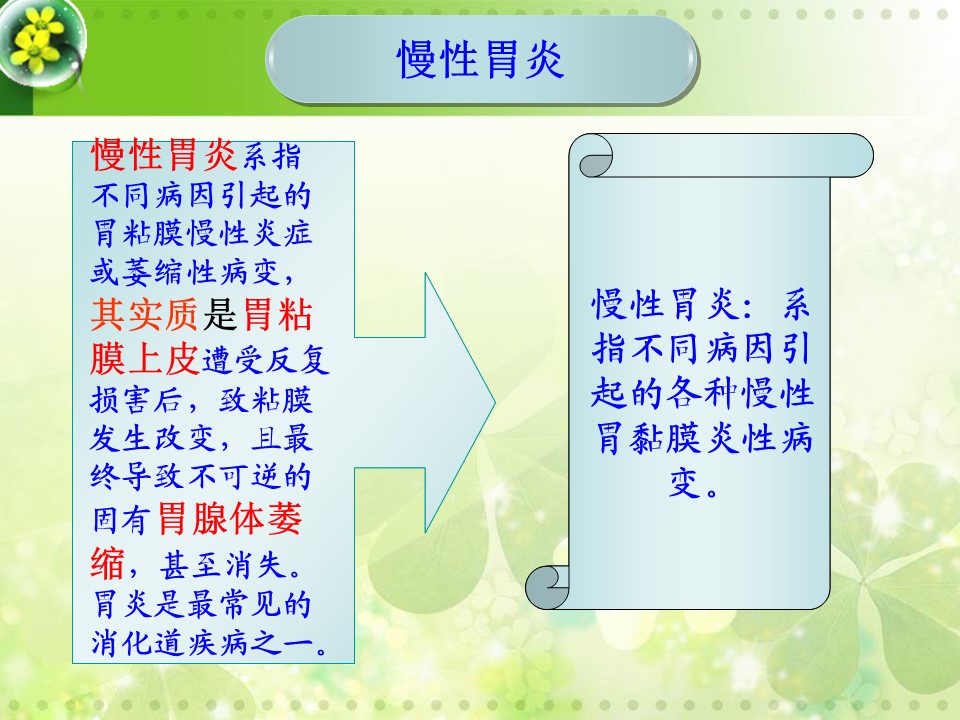 慢性胃炎

慢性胃炎系指不同病因引起的胃粘膜慢性炎症或萎缩性病变，其实质是胃粘膜上皮遭受反复损害后，致粘膜发生改变，且最终导致不可逆的固有胃腺体萎缩，甚至消失。胃炎是最常见的消化道疾病之一。

慢性胃炎：系指不同病因引起的各种慢性胃黏膜炎性病变。